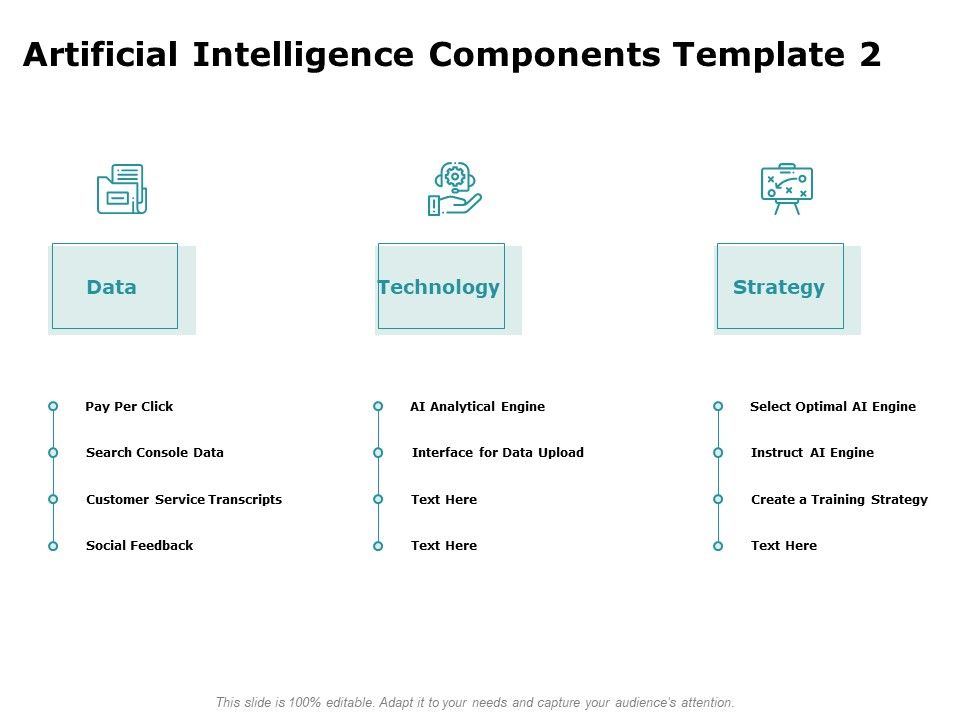 Artificial Intelligence Components Template 2

Data

Pay Per Click

Search Console Data

Customer Service Transcripts

Social Feedback

Technology

AI Analytical Engine

Interface for Data Upload

Text Here

Text Here

Strategy

Select Optimal AI Engine

Instruct AI Engine

Create a Training Strategy

Text Here

This slide is 100% editable. Adapt it to your needs and capture your audience's attention.